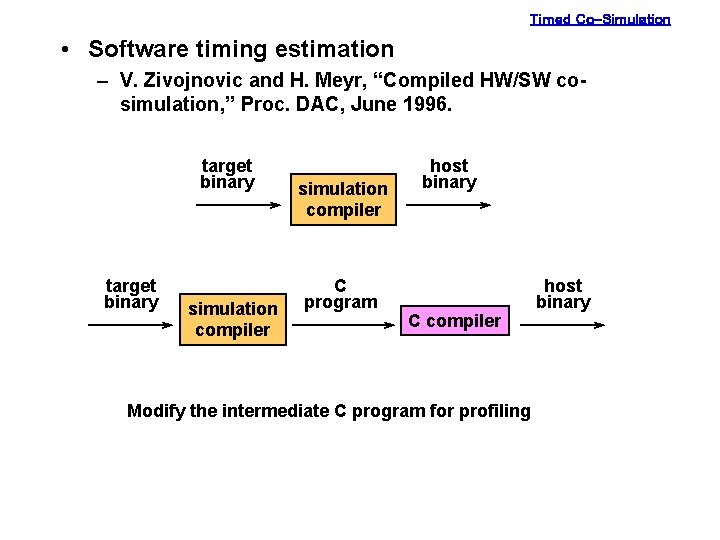 Timed Co–Simulation

• Software timing estimation
– V. Zivojnovic and H. Meyr, “Compiled HW/SW co-simulation,” Proc. DAC, June 1996.

target binary
simulation compiler
host binary

target binary
simulation compiler
C program
C compiler
host binary

Modify the intermediate C program for profiling